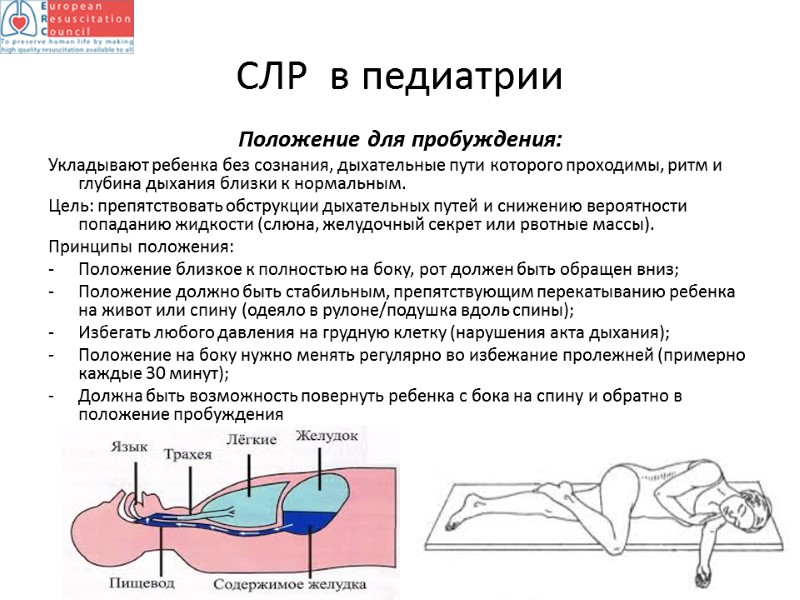 European Resuscitation Council
To preserve human life by making high quality resuscitation available to all

СЛР в педиатрии

Положение для пробуждения:

Укладывают ребенка без сознания, дыхательные пути которого проходимы, ритм и глубина дыхания близки к нормальным.

Цель: препятствовать обструкции дыхательных путей и снижению вероятности попаданию жидкости (слюна, желудочный секрет или рвотные массы).

Принципы положения:

- Положение близкое к полностью на боку, рот должен быть обращен вниз;
- Положение должно быть стабильным, препятствующим перекатыванию ребенка на живот или спину (одеяло в рулоне/подушка вдоль спины);
- Избегать любого давления на грудную клетку (нарушения акта дыхания);
- Положение на боку нужно менять регулярно во избежание пролежней (примерно каждые 30 минут);
- Должна быть возможность повернуть ребенка с бока на спину и обратно в положение пробуждения

Язык
Трахея
Лёгкие
Желудок
Пищевод
Содержимое желудка